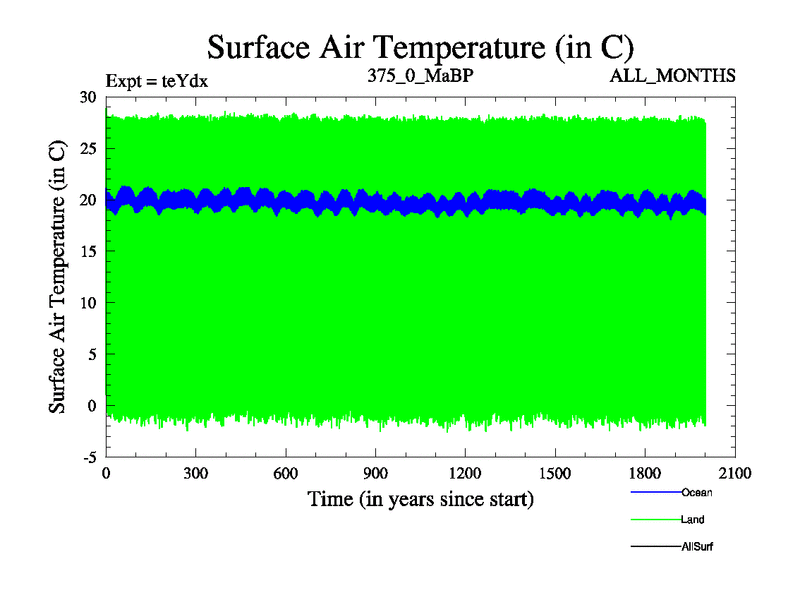 Surface Air Temperature (in C)

Expt = teYdx
375_0_MaBP
ALL_MONTHS

Surface Air Temperature (in C)

30
25
20
15
10
5
0
-5

0
300
600
900
1200
1500
1800
2100

Time (in years since start)

Ocean
Land
AllSurf